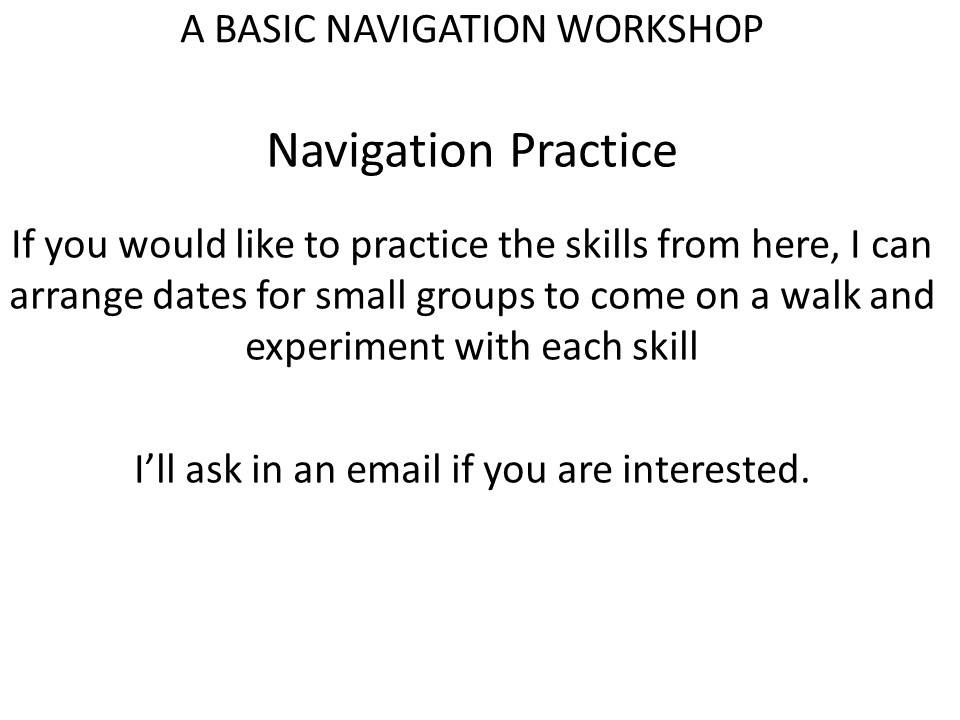 A BASIC NAVIGATION WORKSHOP

Navigation Practice

If you would like to practice the skills from here, I can arrange dates for small groups to come on a walk and experiment with each skill

I’ll ask in an email if you are interested.